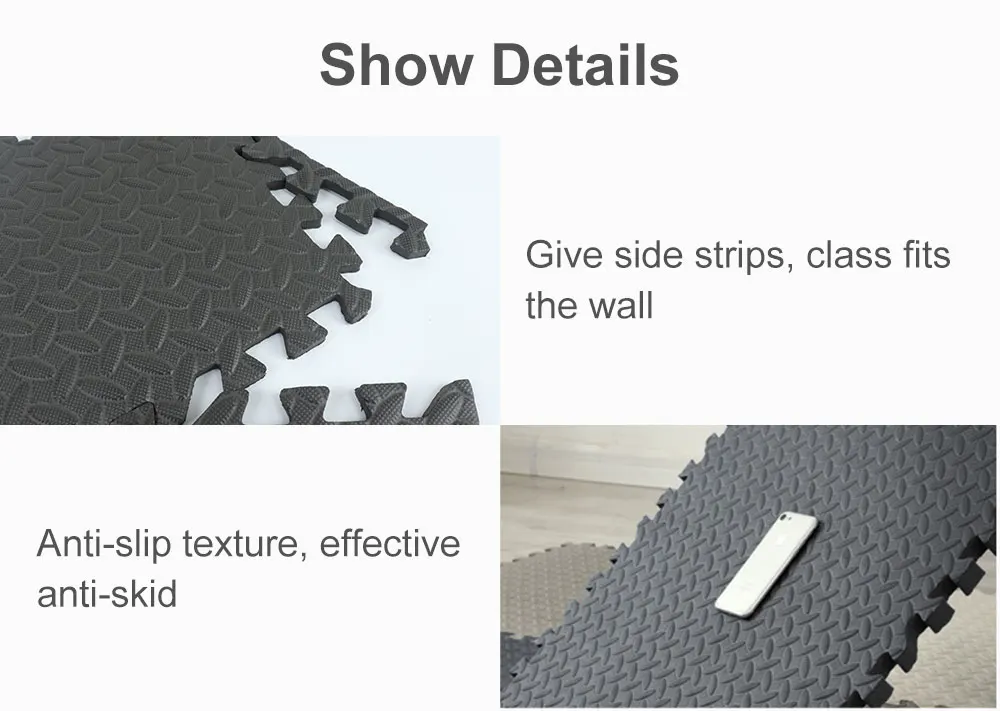 Show Details

Give side strips, class fits the wall

Anti-slip texture, effective anti-skid